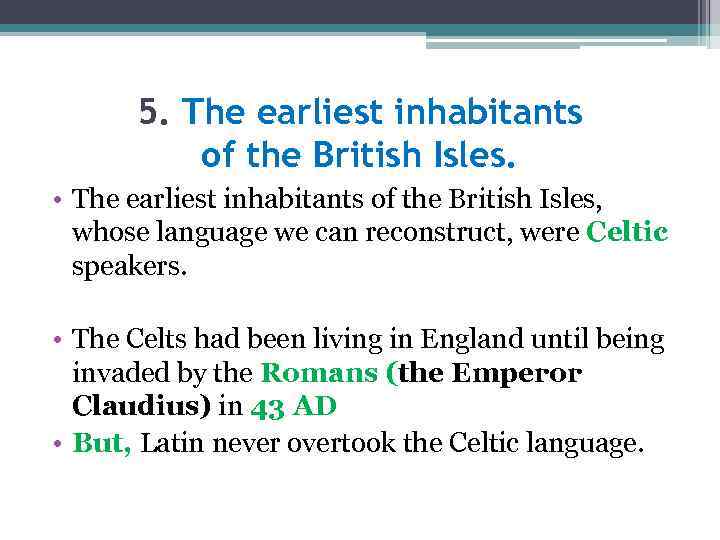 5. The earliest inhabitants of the British Isles.

• The earliest inhabitants of the British Isles, whose language we can reconstruct, were Celtic speakers.

• The Celts had been living in England until being invaded by the Romans (the Emperor Claudius) in 43 AD

• But, Latin never overtook the Celtic language.